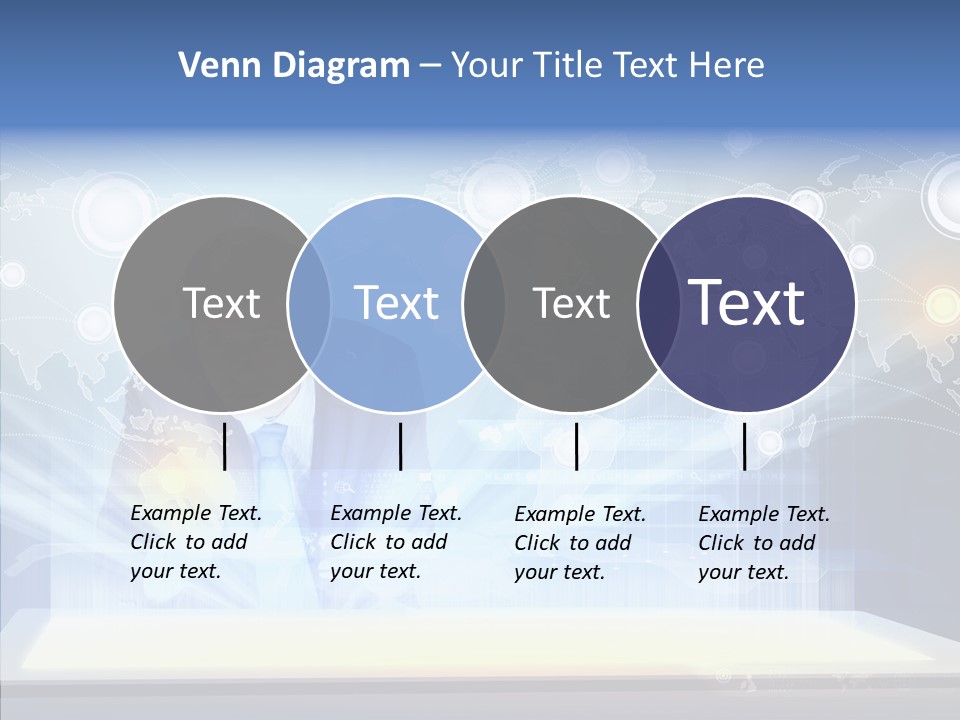 Venn Diagram – Your Title Text Here

Text

Text

Text

Text

Example Text. Click to add your text.

Example Text. Click to add your text.

Example Text. Click to add your text.

Example Text. Click to add your text.